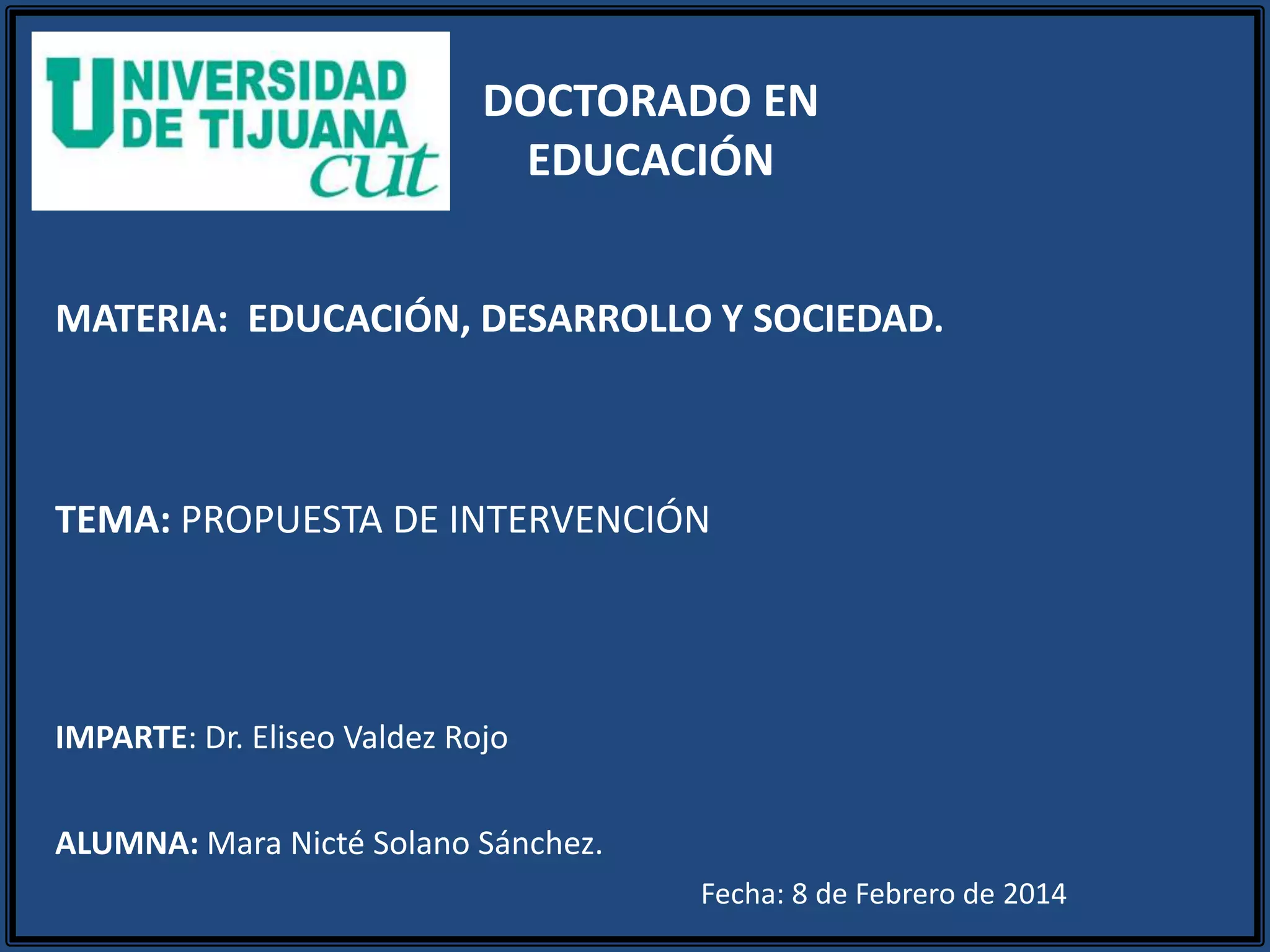 UNIVERSIDAD DE TIJUANA cut

DOCTORADO EN EDUCACIÓN

MATERIA: EDUCACIÓN, DESARROLLO Y SOCIEDAD.

TEMA: PROPUESTA DE INTERVENCIÓN

IMPARTE: Dr. Eliseo Valdez Rojo

ALUMNA: Mara Nicté Solano Sánchez.

Fecha: 8 de Febrero de 2014